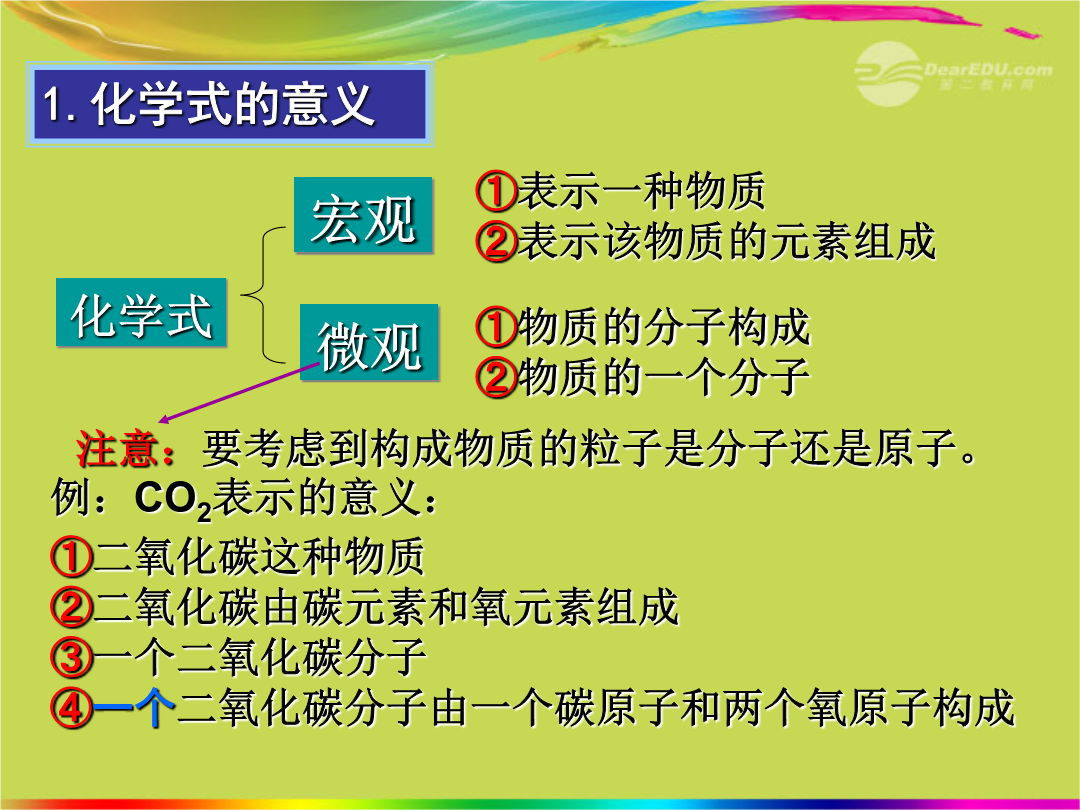 DearEDU.com
第二教育网

1. 化学式的意义

化学式

宏观

①表示一种物质
②表示该物质的元素组成

微观

①物质的分子构成
②物质的一个分子

注意：要考虑到构成物质的粒子是分子还是原子。

例：$CO_2$表示的意义：

①二氧化碳这种物质
②二氧化碳由碳元素和氧元素组成
③一个二氧化碳分子
④一个二氧化碳分子由一个碳原子和两个氧原子构成